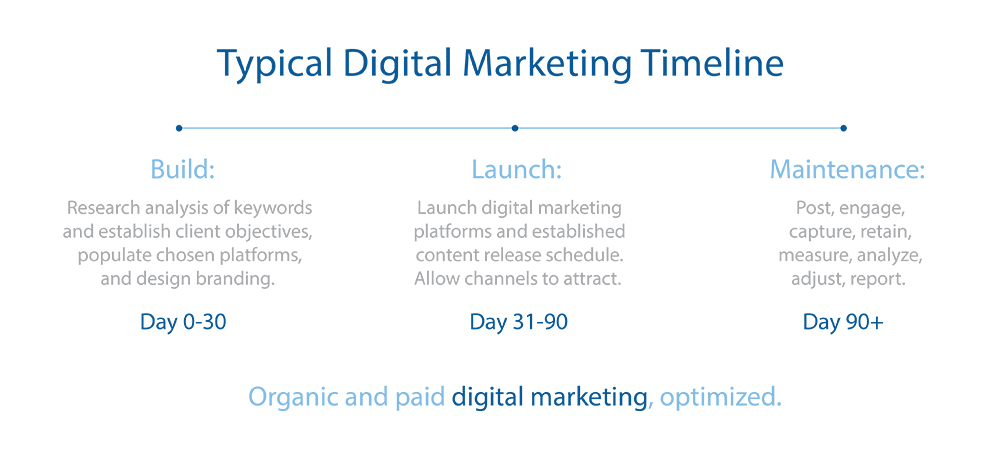 Typical Digital Marketing Timeline

Build:

Research analysis of keywords and establish client objectives, populate chosen platforms, and design branding.

Day 0-30

Launch:

Launch digital marketing platforms and established content release schedule. Allow channels to attract.

Day 31-90

Maintenance:

Post, engage, capture, retain, measure, analyze, adjust, report.

Day 90+

Organic and paid digital marketing, optimized.